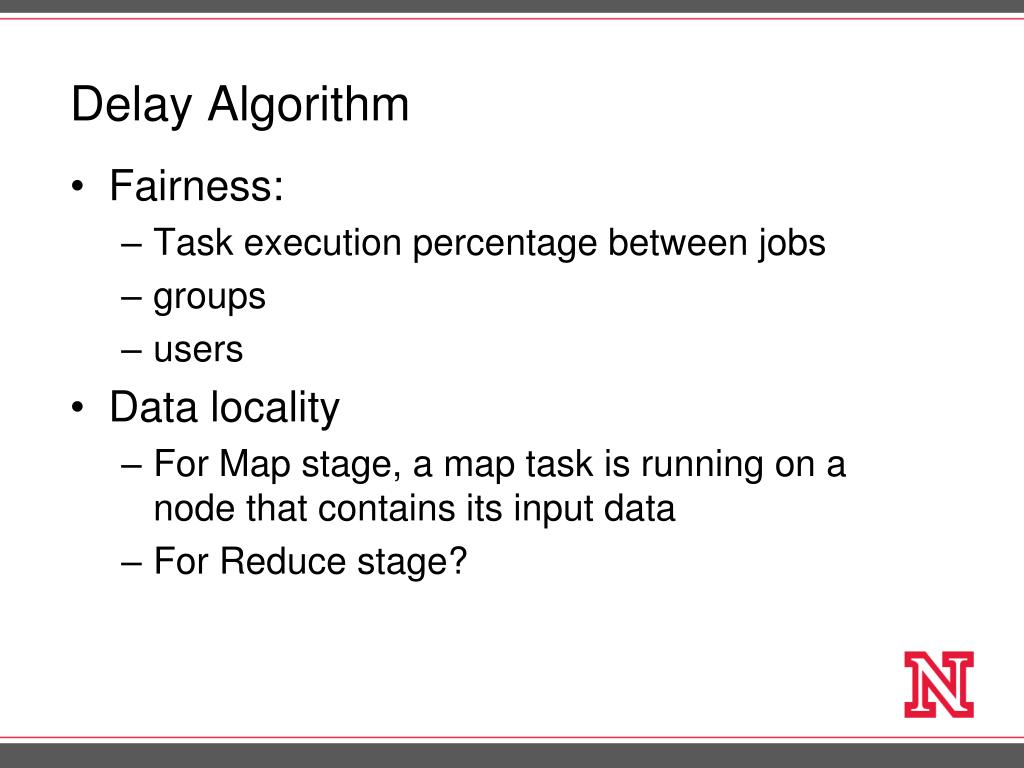 Delay Algorithm

• Fairness:
– Task execution percentage between jobs
– groups
– users
• Data locality
– For Map stage, a map task is running on a node that contains its input data
– For Reduce stage?

N